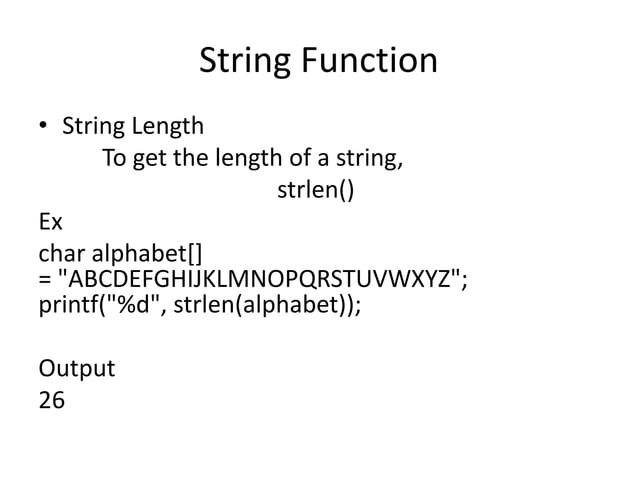 String Function

• String Length

To get the length of a string,

strlen()

Ex
char alphabet[]
= "ABCDEFGHIJKLMNOPQRSTUVWXYZ";
printf("%d", strlen(alphabet));

Output
26